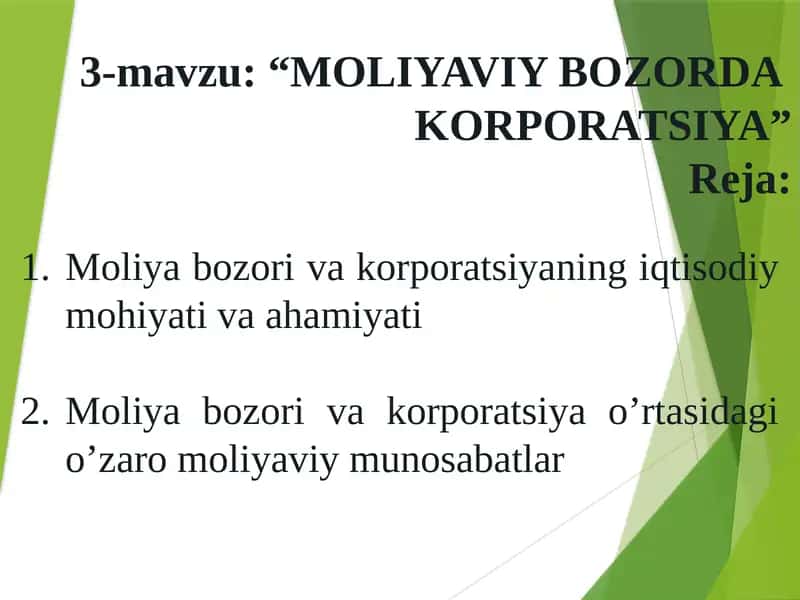 3-mavzu: “MOLIYAVIY BOZORDA KORPORATSIYA”
Reja:

1. Moliya bozori va korporatsiyaning iqtisodiy mohiyati va ahamiyati

2. Moliya bozori va korporatsiya o’rtasidagi o’zaro moliyaviy munosabatlar